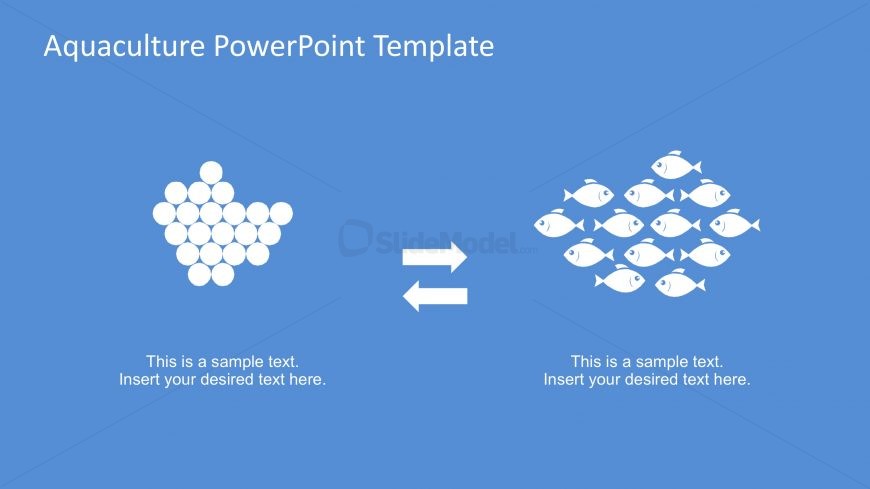 Aquaculture PowerPoint Template

SlideModel.com

This is a sample text.
Insert your desired text here.

This is a sample text.
Insert your desired text here.